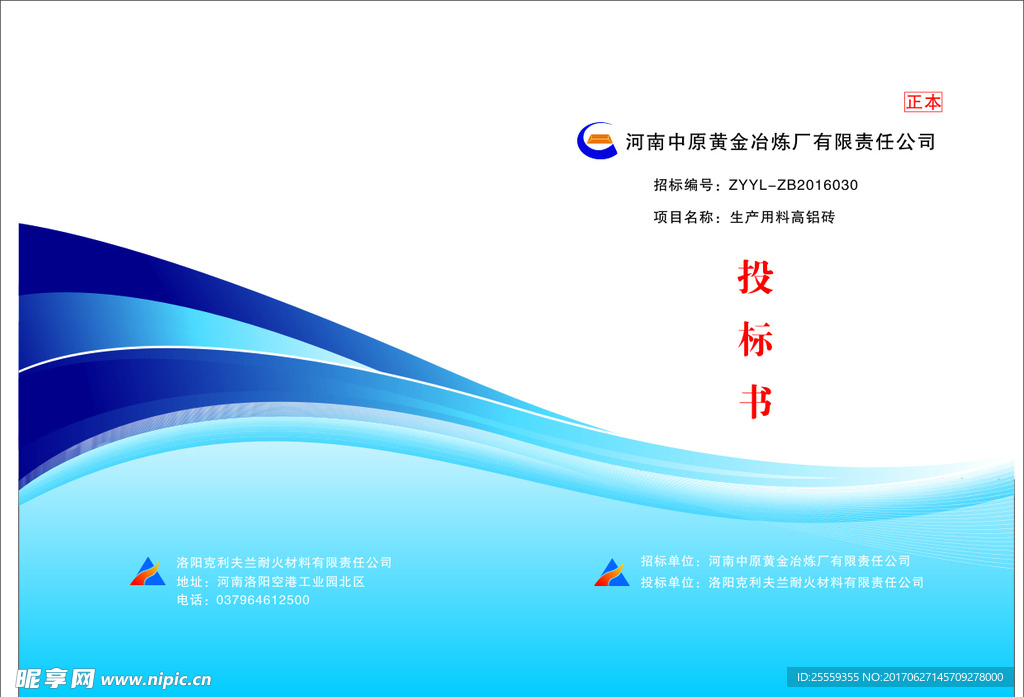 正本

河南中原黄金冶炼厂有限责任公司

招标编号：ZYYL-ZB2016030

项目名称：生产用料高铝砖

投
标
书

洛阳克利夫兰耐火材料有限责任公司
地址：河南洛阳空港工业园北区
电话：037964612500

招标单位：河南中原黄金冶炼厂有限责任公司
投标单位：洛阳克利夫兰耐火材料有限责任公司

昵享网 www.nipic.cn

ID:25559355 NO:20170627145709278000